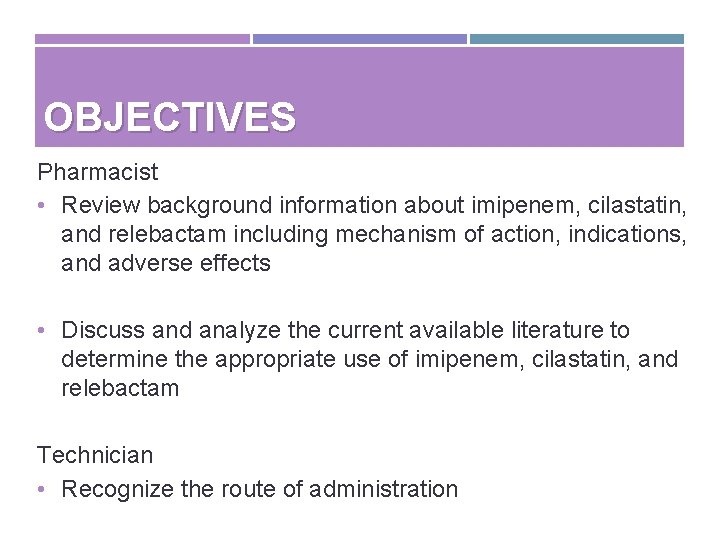 OBJECTIVES

Pharmacist

• Review background information about imipenem, cilastatin, and relebactam including mechanism of action, indications, and adverse effects

• Discuss and analyze the current available literature to determine the appropriate use of imipenem, cilastatin, and relebactam

Technician

• Recognize the route of administration